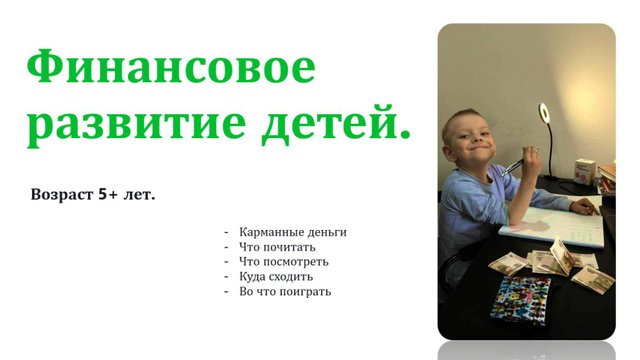 Финансовое развитие детей.

Возраст 5+ лет.

- Карманные деньги
- Что почитать
- Что посмотреть
- Куда сходить
- Во что поиграть